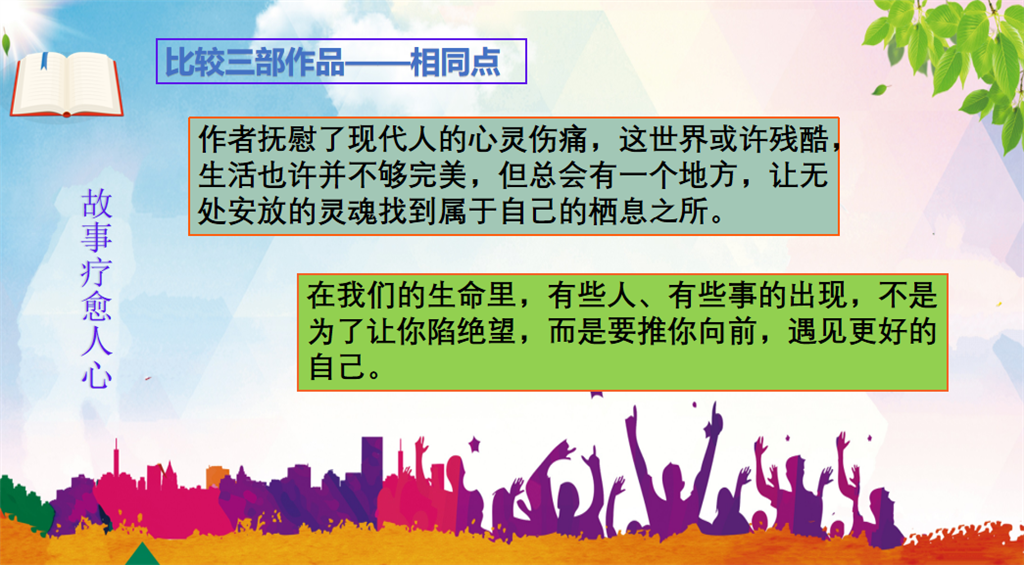 比较三部作品——相同点

故事疗愈人心

作者抚慰了现代人的心灵伤痛，这世界或许残酷，生活也许并不够完美，但总会有一个地方，让无处安放的灵魂找到属于自己的栖息之所。

在我们的生命里，有些人、有些事的出现，不是为了让你陷绝望，而是要推你向前，遇见更好的自己。